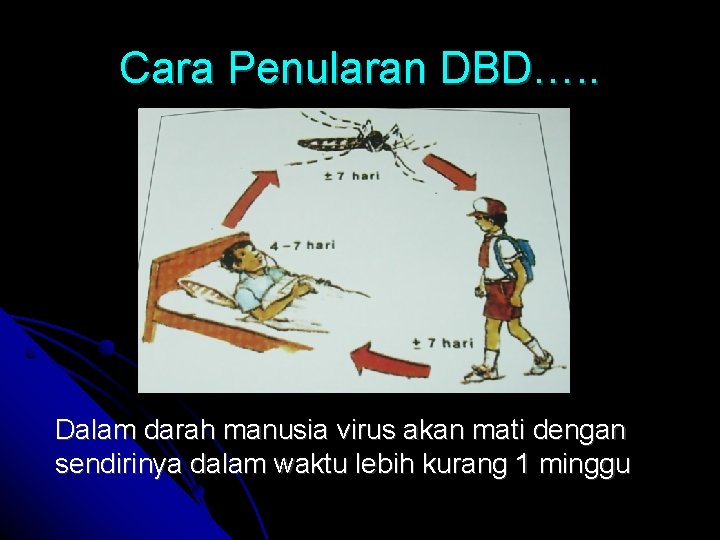 Cara Penularan DBD…..

± 7 hari

4 – 7 hari

± 7 hari

Dalam darah manusia virus akan mati dengan sendirinya dalam waktu lebih kurang 1 minggu